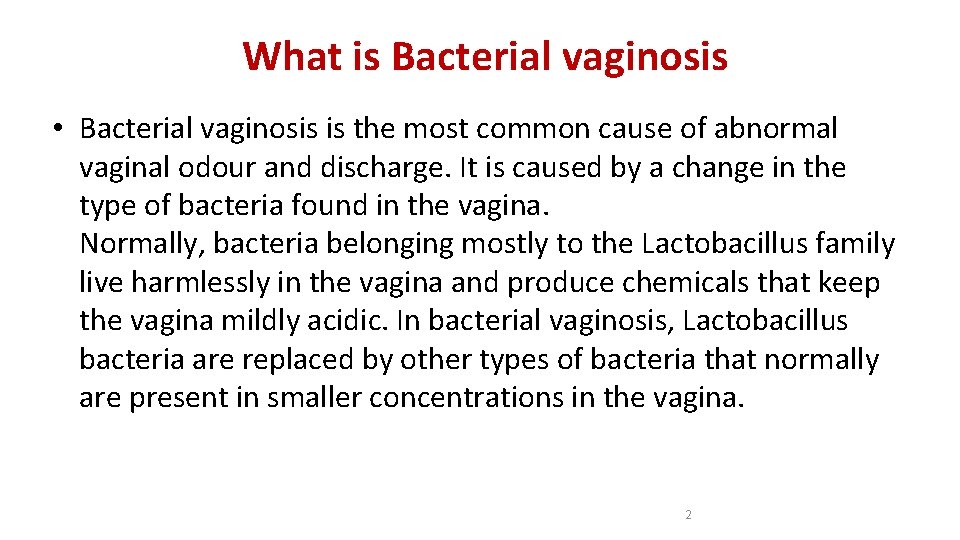 What is Bacterial vaginosis

• Bacterial vaginosis is the most common cause of abnormal vaginal odour and discharge. It is caused by a change in the type of bacteria found in the vagina.
Normally, bacteria belonging mostly to the Lactobacillus family live harmlessly in the vagina and produce chemicals that keep the vagina mildly acidic. In bacterial vaginosis, Lactobacillus bacteria are replaced by other types of bacteria that normally are present in smaller concentrations in the vagina.

2